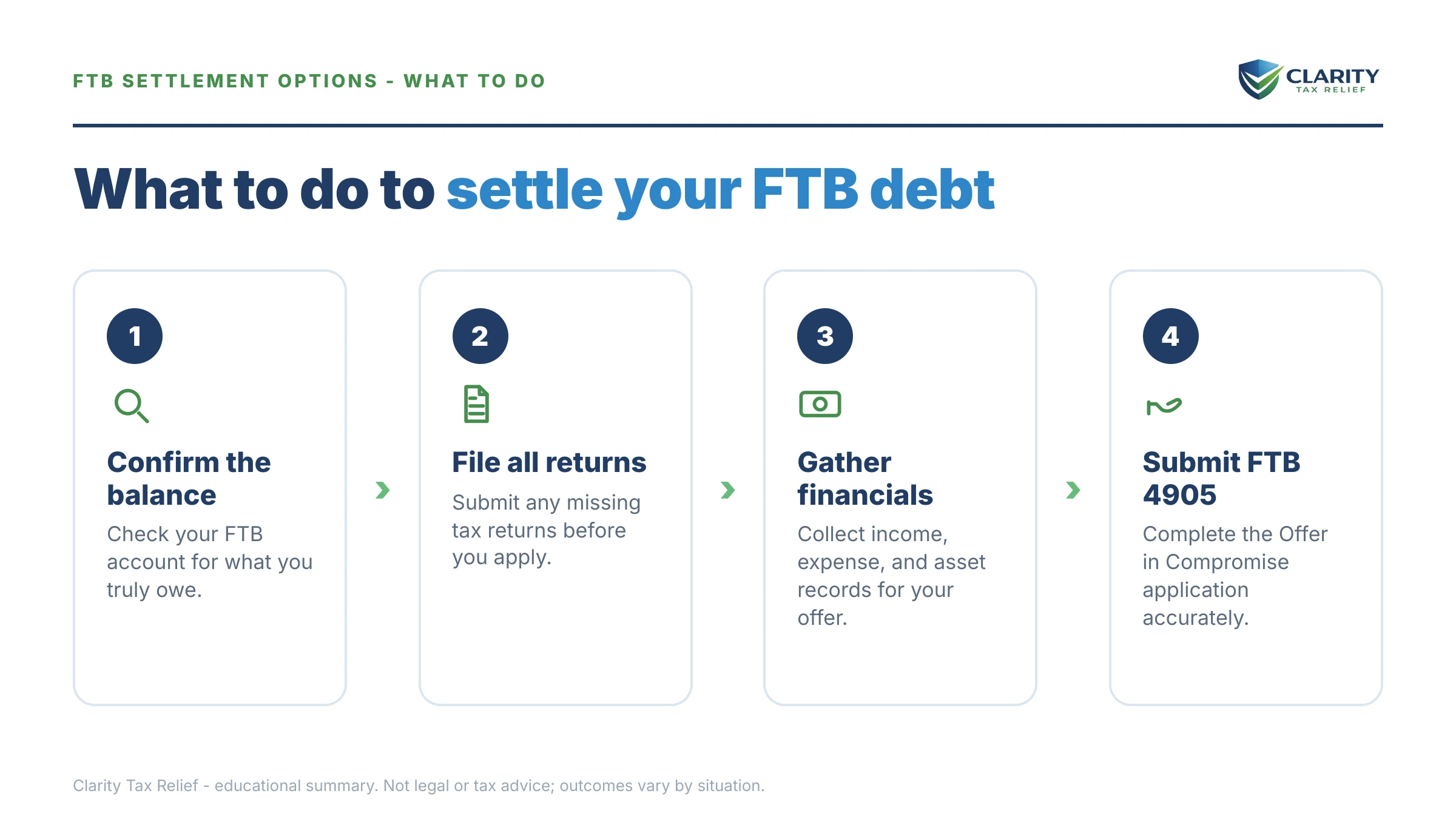 FTB SETTLEMENT OPTIONS - WHAT TO DO

CLARITY
TAX RELIEF

What to do to settle your FTB debt

1

Confirm the balance

Check your FTB account for what you truly owe.

2

File all returns

Submit any missing tax returns before you apply.

3

Gather financials

Collect income, expense, and asset records for your offer.

4

Submit FTB 4905

Complete the Offer in Compromise application accurately.

Clarity Tax Relief - educational summary. Not legal or tax advice; outcomes vary by situation.